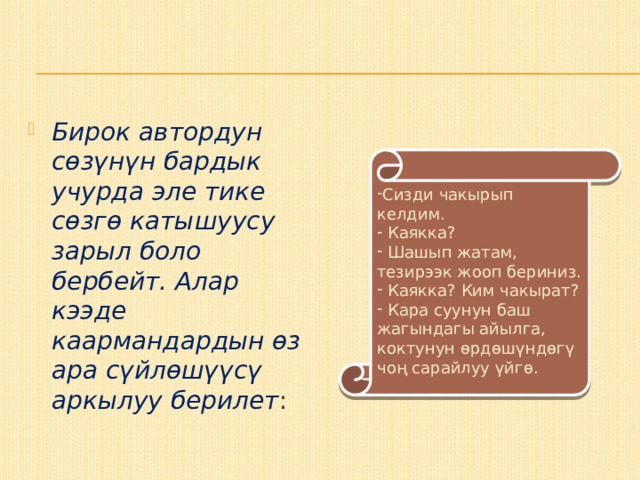 Бирок автордун сөзүнүн бардык учурда эле тике сөзгө катышуусу зарыл боло бербейт. Алар кээде каармандардын өз ара сүйлөшүүсү аркылуу берилет:

-Сизди чакырып келдим.
- Каякка?
- Шашып жатам, тезирээк жооп бериниз.
- Каякка? Ким чакырат?
- Кара суунун баш жагындагы айылга, коктунун өрдөшүндөгү чоң сарайлуу үйгө.